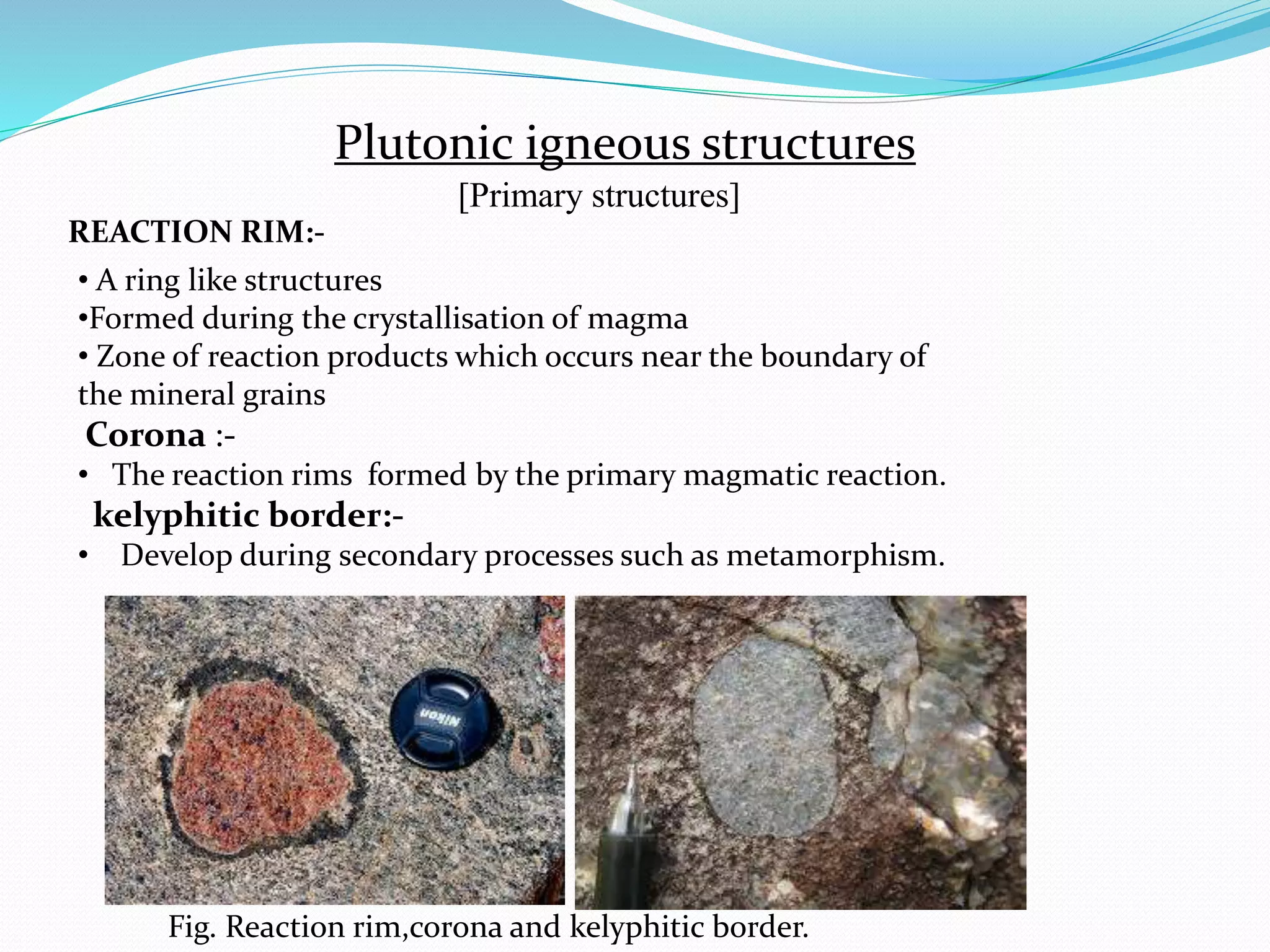 Plutonic igneous structures
[Primary structures]

REACTION RIM:-

• A ring like structures
•Formed during the crystallisation of magma
• Zone of reaction products which occurs near the boundary of the mineral grains

Corona :-

• The reaction rims formed by the primary magmatic reaction.

kelyphitic border:-

• Develop during secondary processes such as metamorphism.

Nikon

Fig. Reaction rim,corona and kelyphitic border.